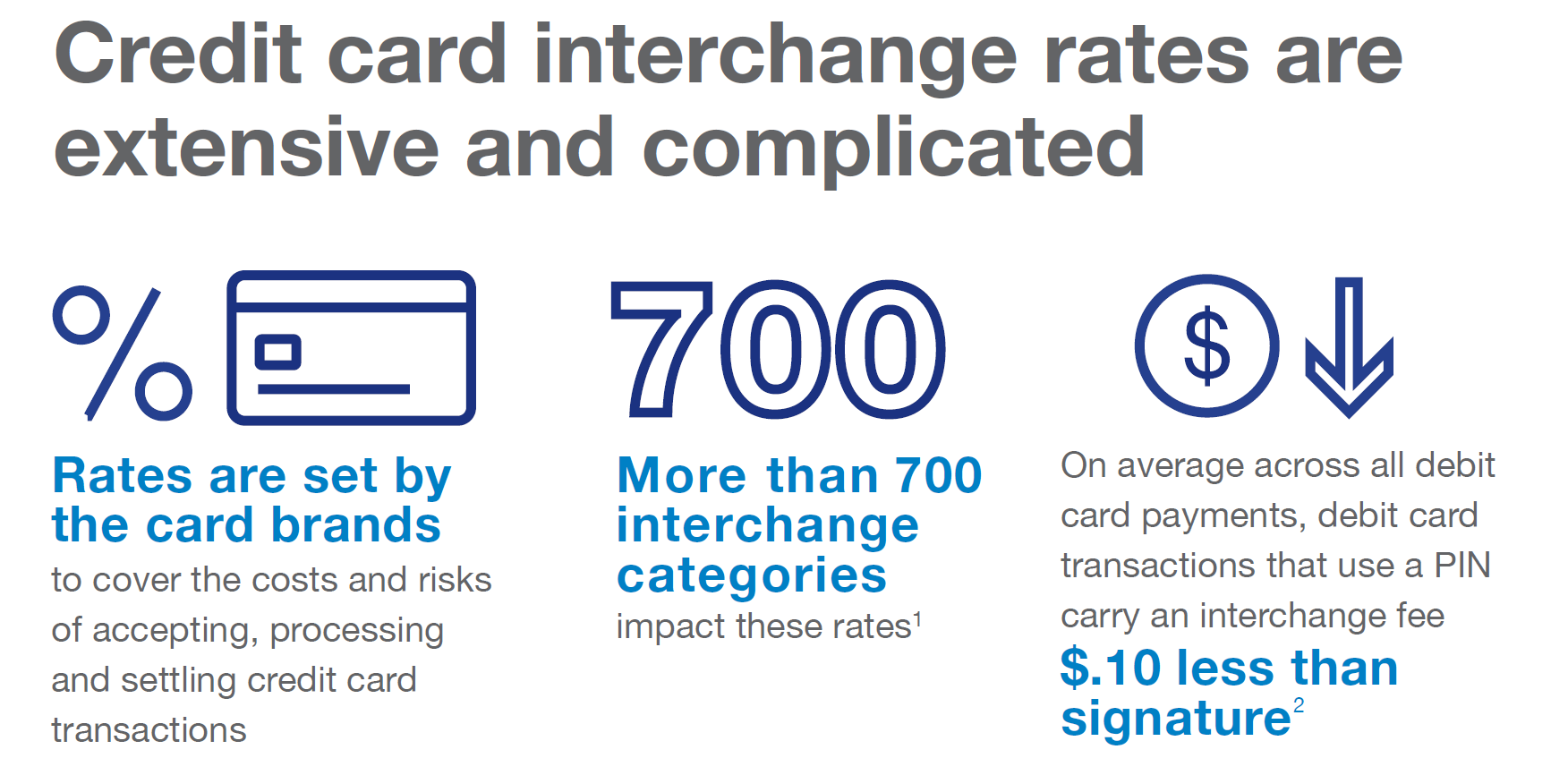 Credit card interchange rates are extensive and complicated

%

Rates are set by the card brands to cover the costs and risks of accepting, processing and settling credit card transactions

700

More than 700 interchange categories impact these rates$^1$

$

On average across all debit card payments, debit card transactions that use a PIN carry an interchange fee $.10 less than signature$^2$